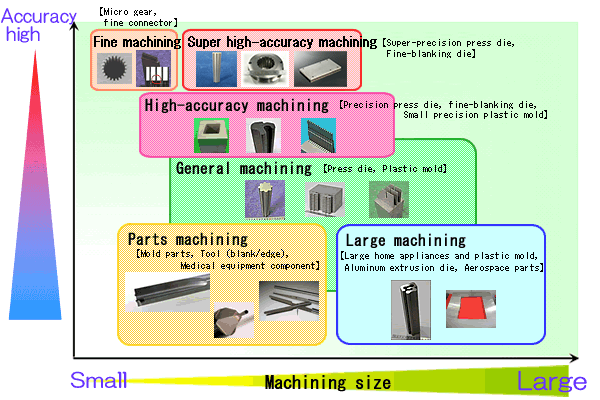 Accuracy high

[Micro gear, fine connector]

Fine machining

Super high-accuracy machining [Super-precision press die, Fine-blanking die]

High-accuracy machining [Precision press die, fine-blanking die, Small precision plastic mold]

General machining [Press die, Plastic mold]

Parts machining
[Mold parts, Tool (blank/edge), Medical equipment component]

Large machining
[Large home appliances and plastic mold, Aluminum extrusion die, Aerospace parts]

Small Machining size Large